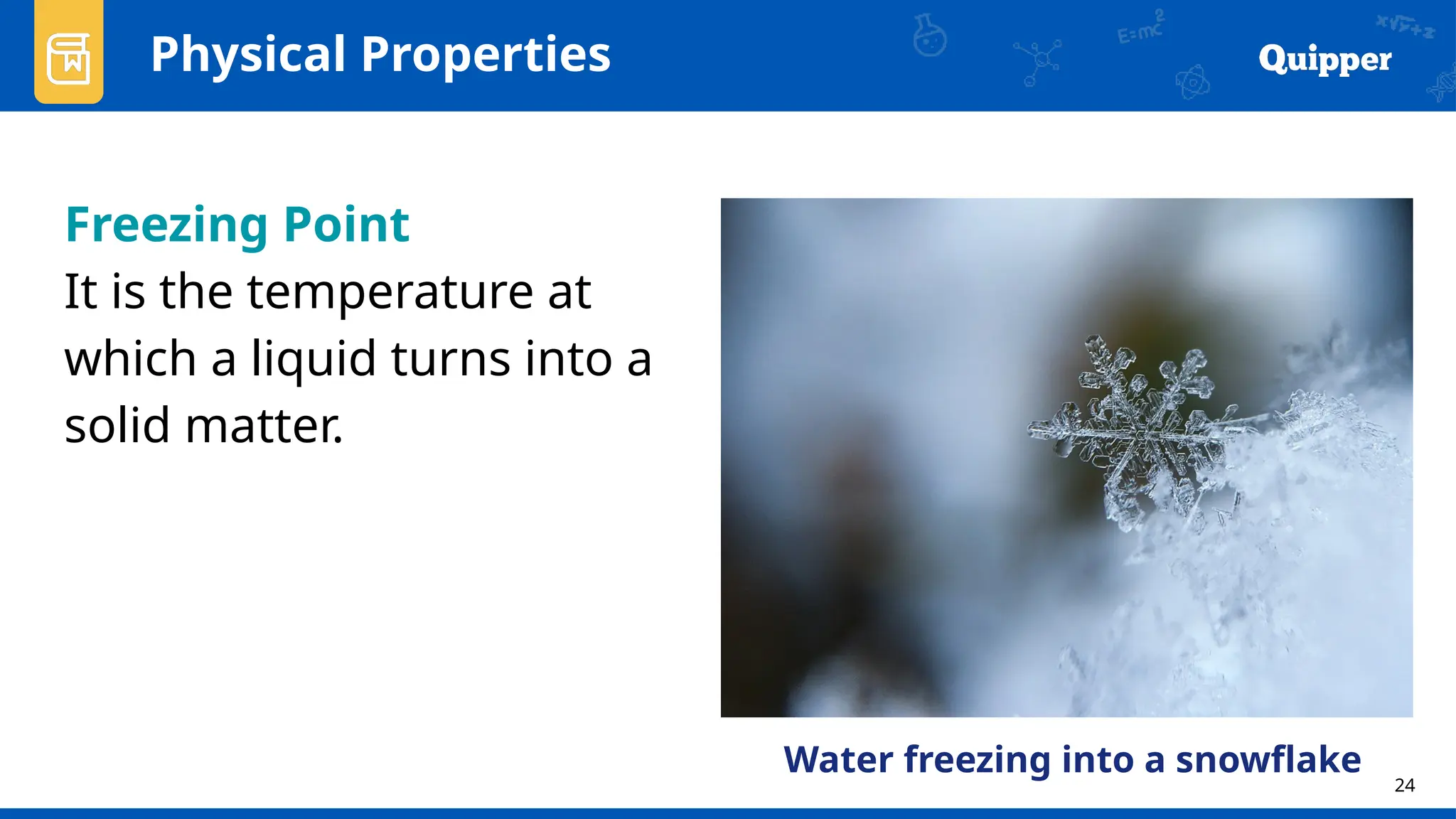 Physical Properties

Quipper

Freezing Point

It is the temperature at which a liquid turns into a solid matter.

Water freezing into a snowflake

24